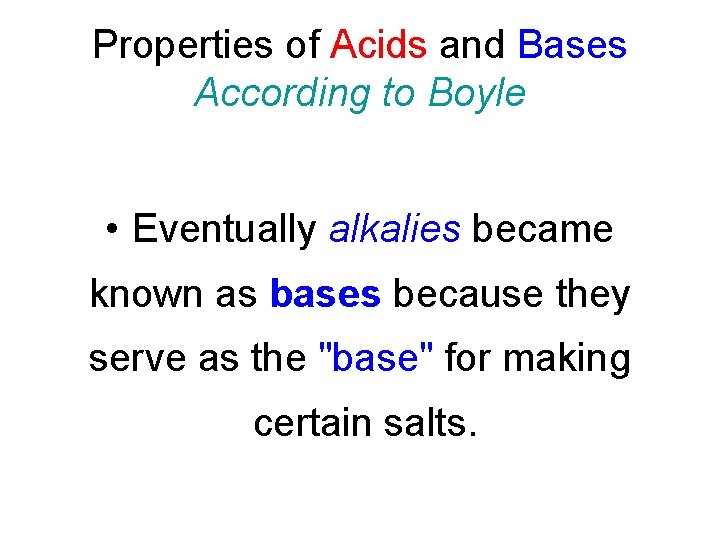 Properties of Acids and Bases
According to Boyle

• Eventually alkalies became known as bases because they serve as the "base" for making certain salts.